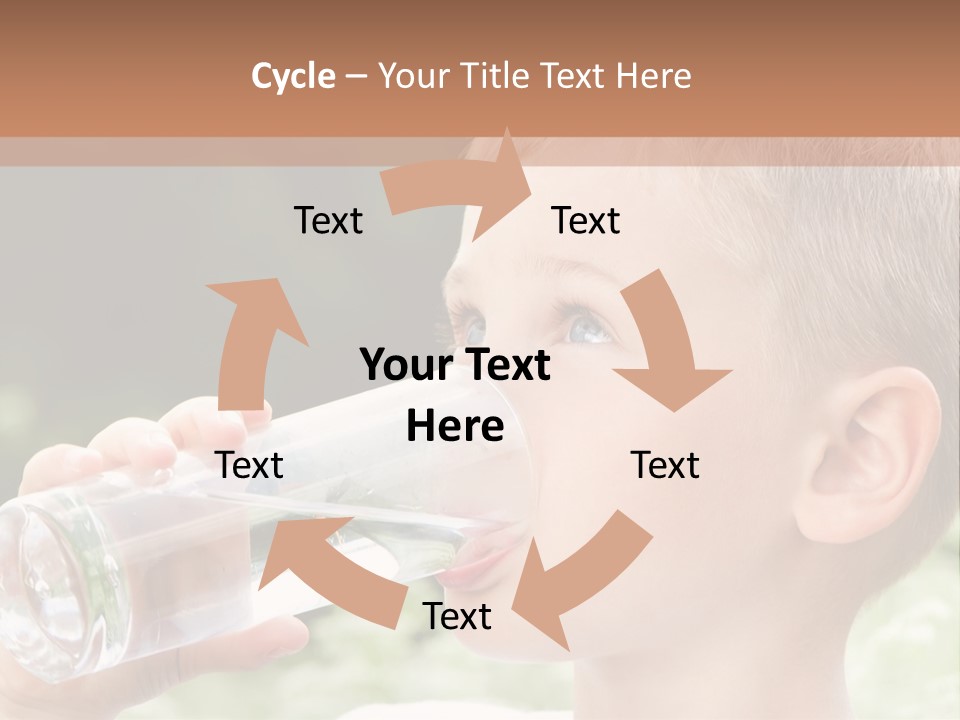 Cycle – Your Title Text Here

Text

Text

Your Text Here

Text

Text

Text